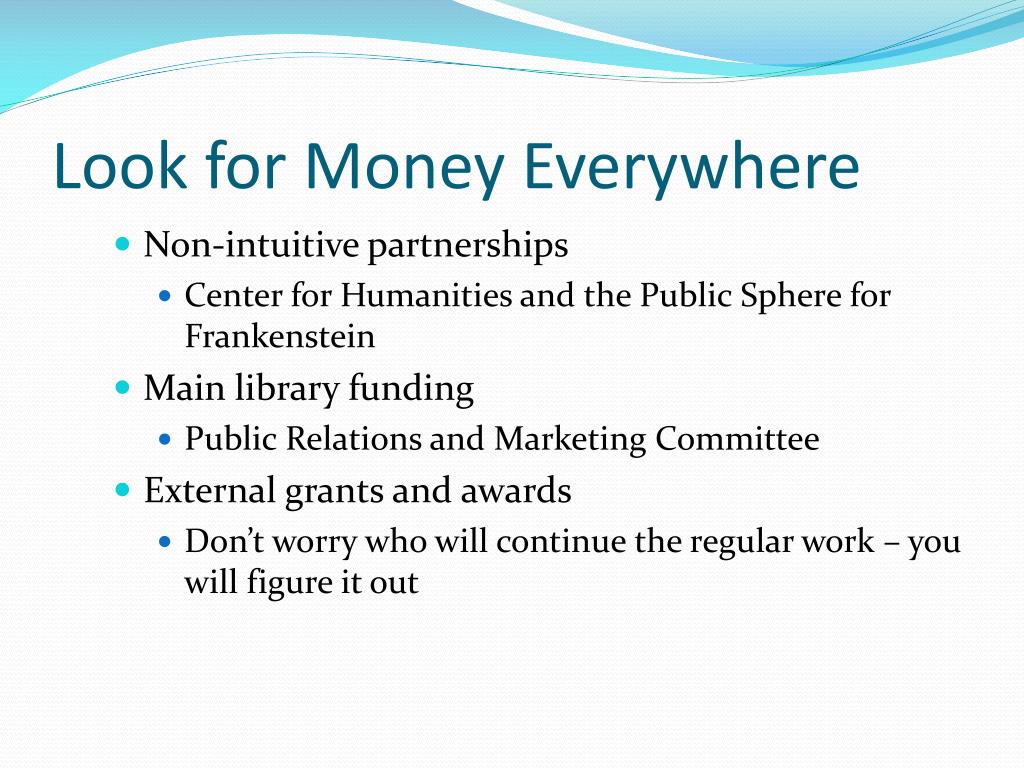 Look for Money Everywhere

- Non-intuitive partnerships
  - Center for Humanities and the Public Sphere for Frankenstein
- Main library funding
  - Public Relations and Marketing Committee
- External grants and awards
  - Don’t worry who will continue the regular work – you will figure it out